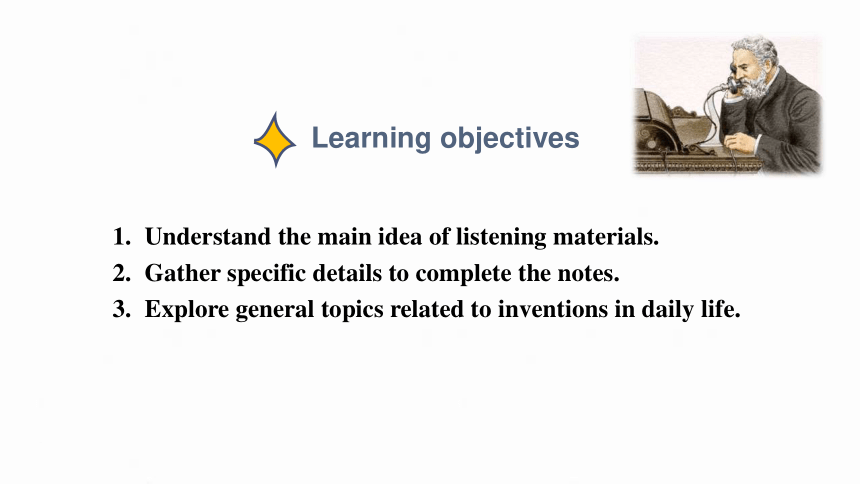 Learning objectives

1. Understand the main idea of listening materials.
2. Gather specific details to complete the notes.
3. Explore general topics related to inventions in daily life.